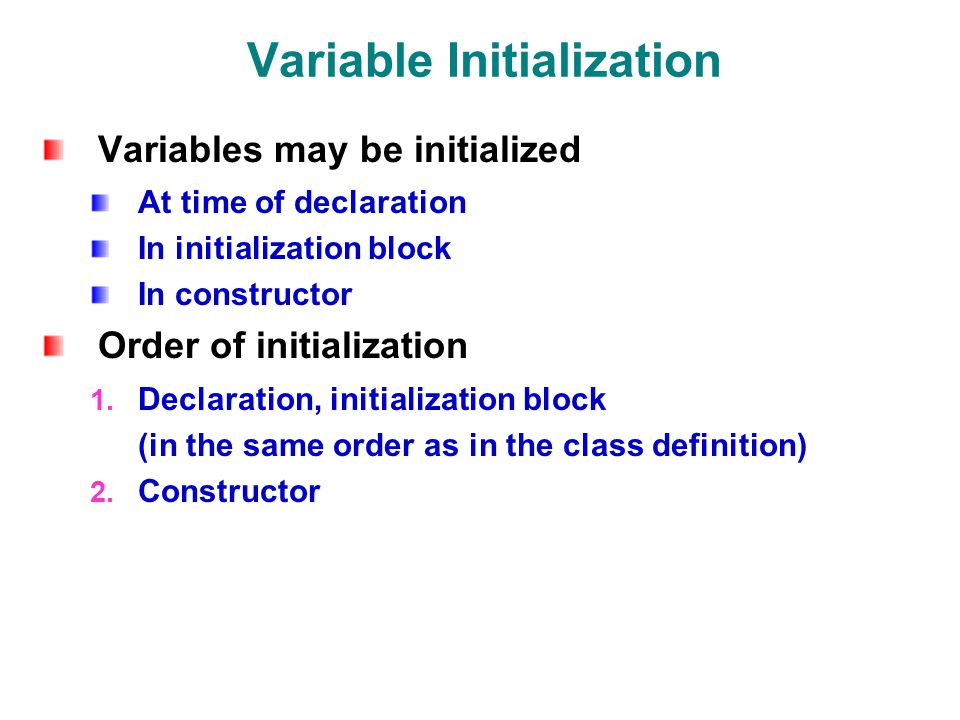 Variable Initialization

Variables may be initialized

At time of declaration

In initialization block

In constructor

Order of initialization

1. Declaration, initialization block
(in the same order as in the class definition)

2. Constructor